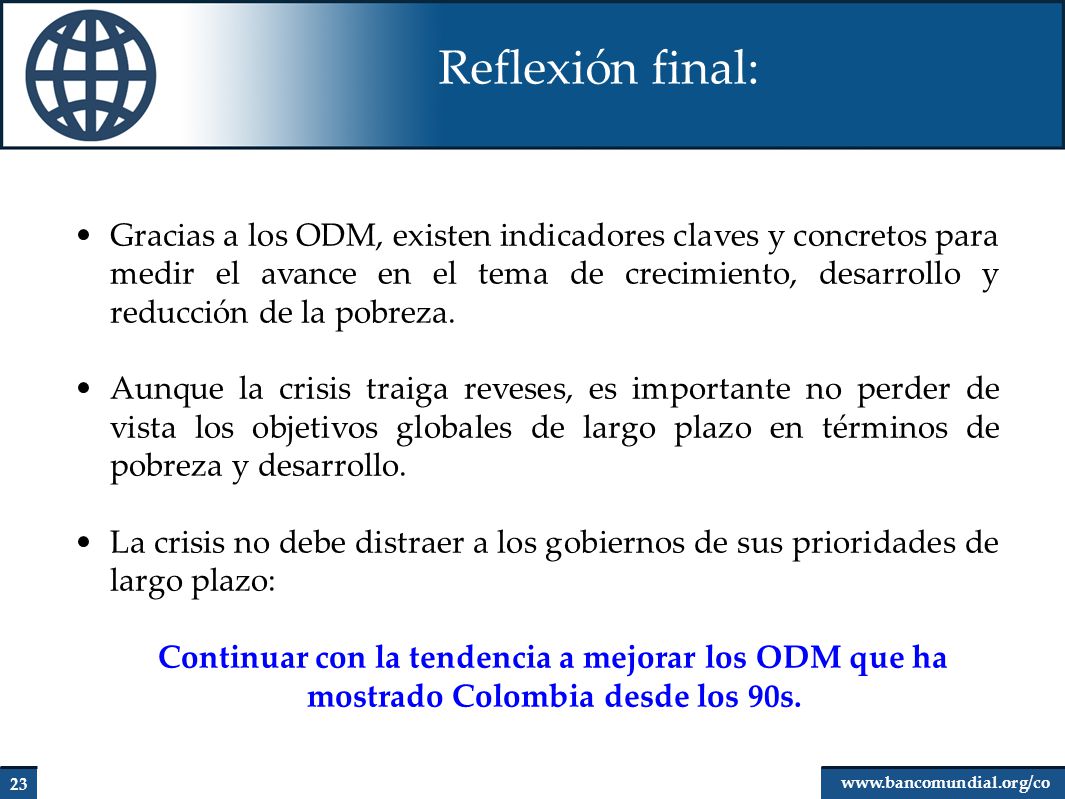 Reflexión final:

• Gracias a los ODM, existen indicadores claves y concretos para medir el avance en el tema de crecimiento, desarrollo y reducción de la pobreza.

• Aunque la crisis traiga reveses, es importante no perder de vista los objetivos globales de largo plazo en términos de pobreza y desarrollo.

• La crisis no debe distraer a los gobiernos de sus prioridades de largo plazo:

Continuar con la tendencia a mejorar los ODM que ha mostrado Colombia desde los 90s.

23

www.bancomundial.org/co